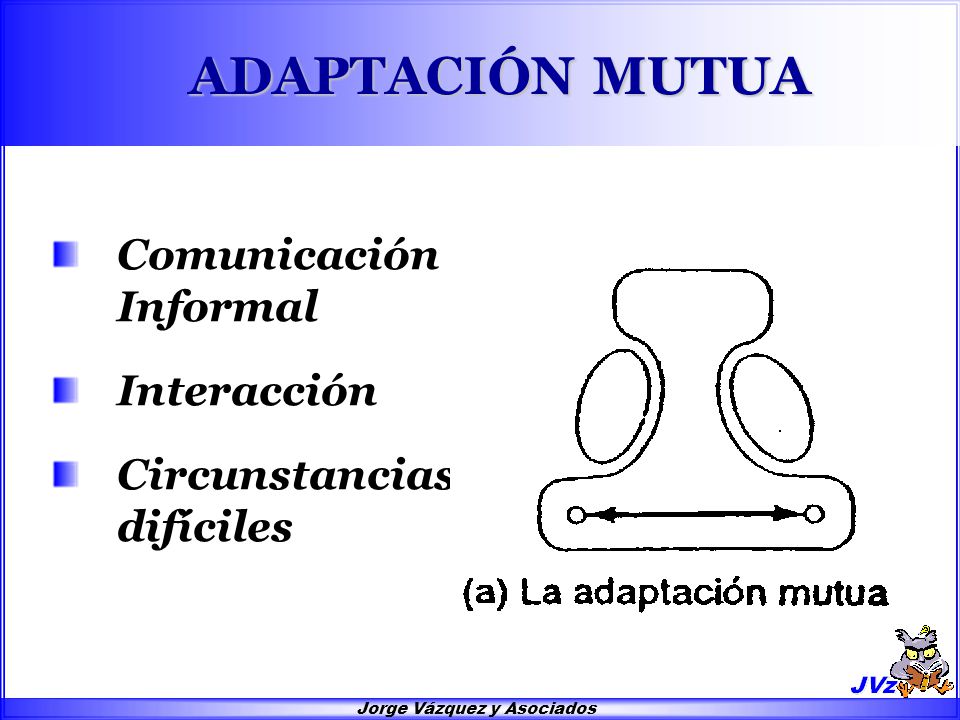 ADAPTACIÓN MUTUA

Comunicación Informal

Interacción

Circunstancias difíciles

(a) La adaptación mutua

JVz

Jorge Vázquez y Asociados